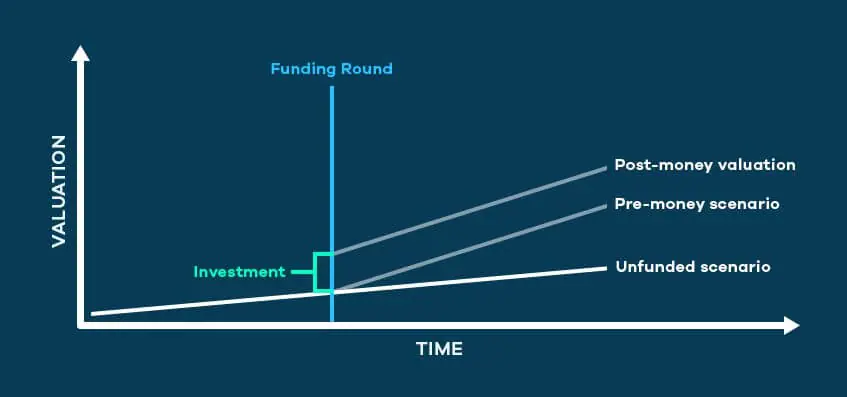 Funding Round

VALUATION

Post-money valuation

Pre-money scenario

Investment

Unfunded scenario

TIME